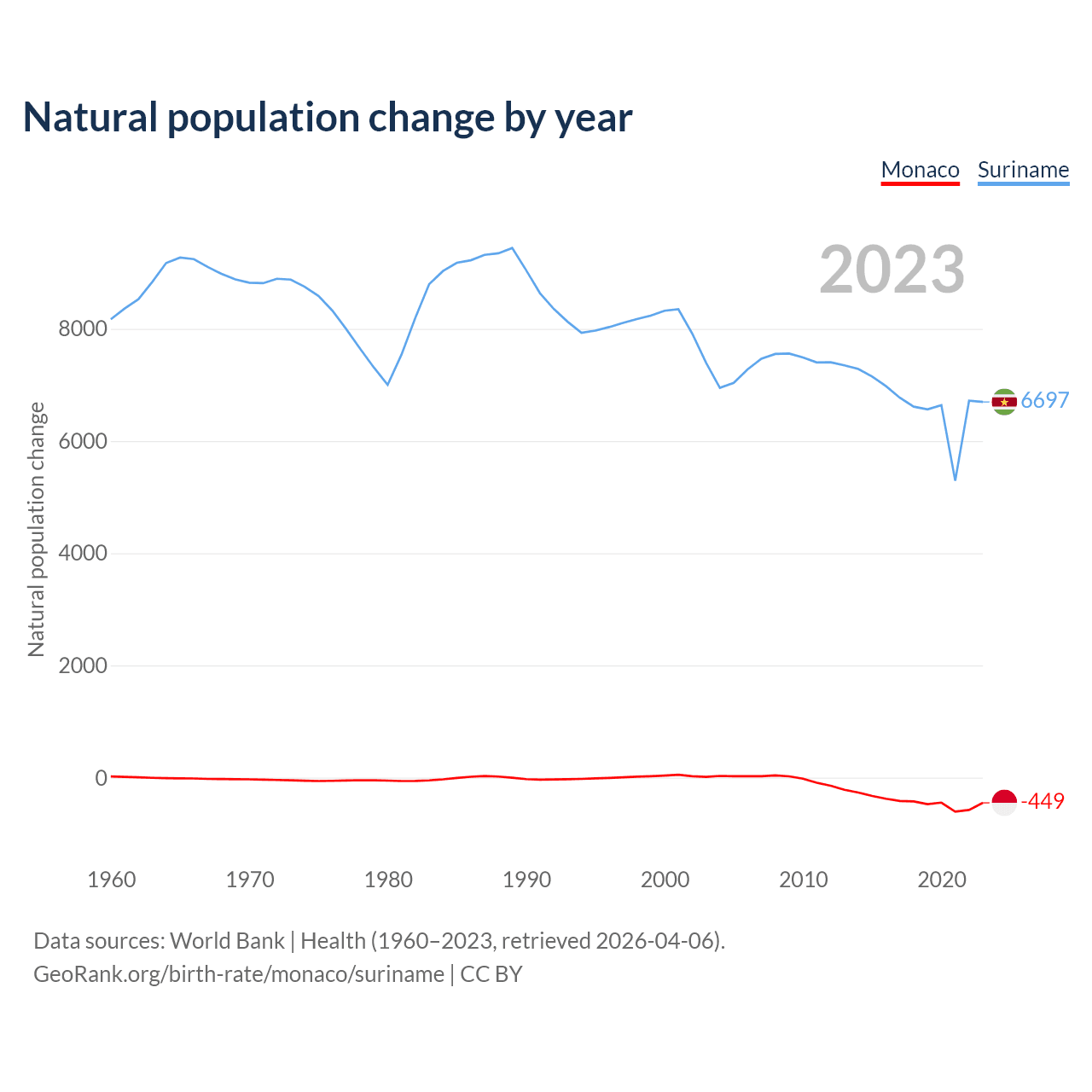 Natural population change by year

Monaco Suriname

2023

Natural population change

8000
6000
4000
2000
0

6697
-449

1960 1970 1980 1990 2000 2010 2020

Data sources: World Bank | Health (1960–2023, retrieved 2026-04-06).
GeoRank.org/birth-rate/monaco/suriname | CC BY